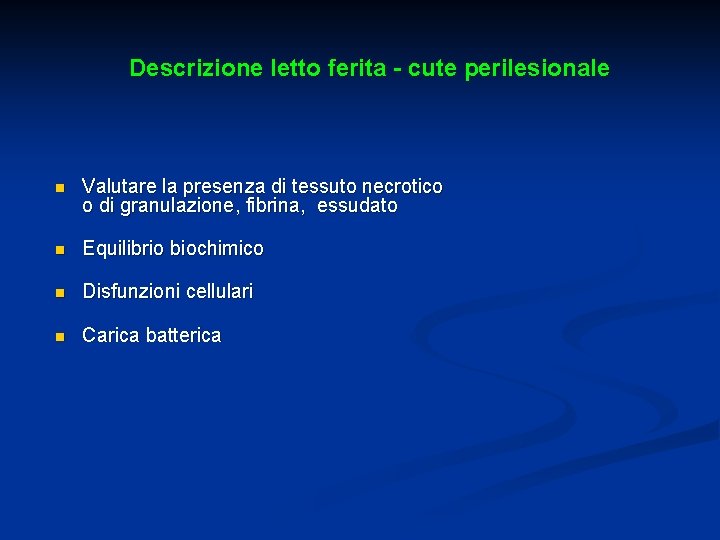 Descrizione letto ferita - cute perilesionale

- Valutare la presenza di tessuto necrotico o di granulazione, fibrina, essudato
- Equilibrio biochimico
- Disfunzioni cellulari
- Carica batterica